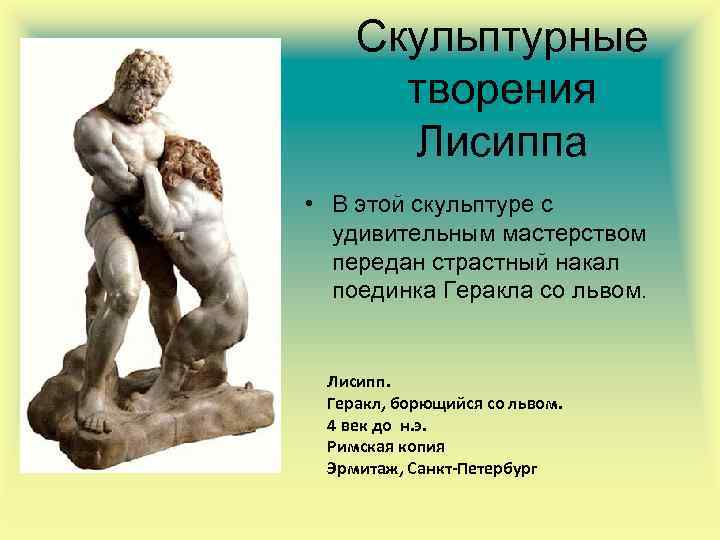 Скульптурные творения Лисиппа

• В этой скульптуре с удивительным мастерством передан страстный накал поединка Геракла со львом.

Лисипп.
Геракл, борющийся со львом.
4 век до н.э.
Римская копия
Эрмитаж, Санкт-Петербург